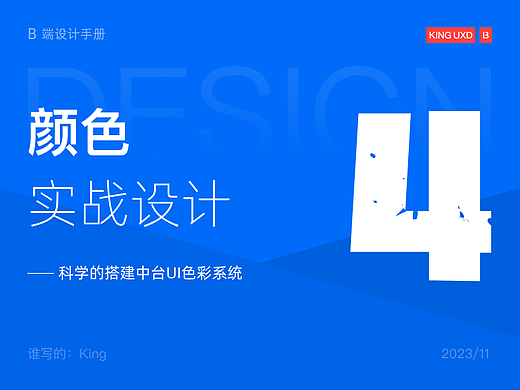 B 端设计手册

KING UXD B

DESIGN

颜色

实战设计

4

—— 科学的搭建中台UI色彩系统

谁写的：King

2023/11